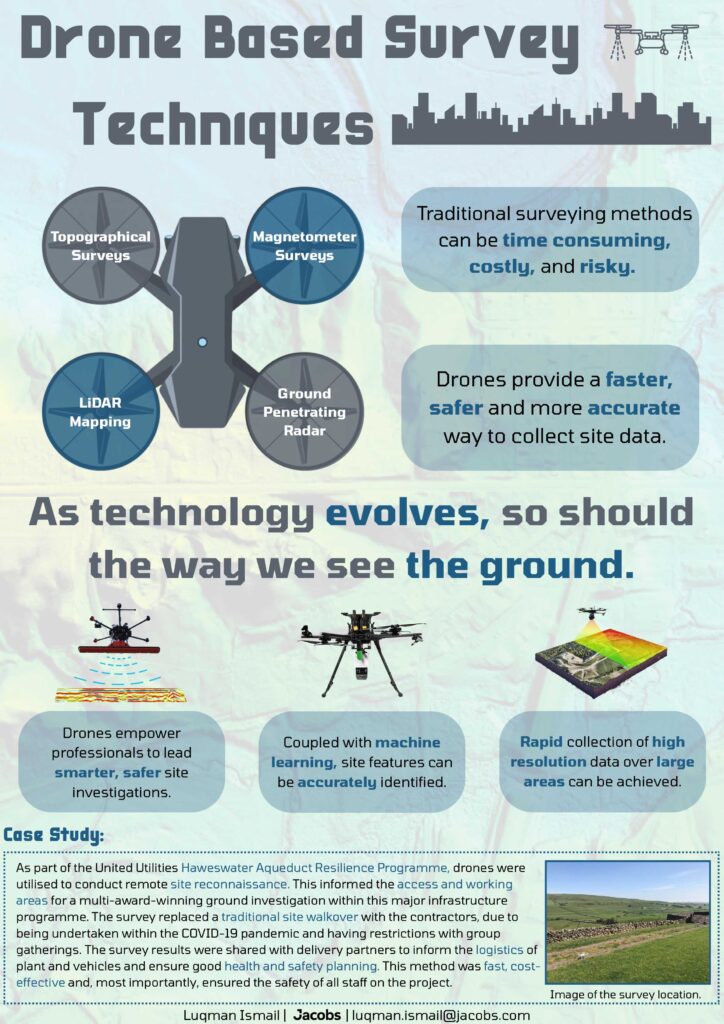 Drone Based Survey Techniques

Topographical Surveys

Magnetometer Surveys

LiDAR Mapping

Ground Penetrating Radar

Traditional surveying methods can be time consuming, costly, and risky.

Drones provide a faster, safer and more accurate way to collect site data.

As technology evolves, so should the way we see the ground.

Drones empower professionals to lead smarter, safer site investigations.

Coupled with machine learning, site features can be accurately identified.

Rapid collection of high resolution data over large areas can be achieved.

Case Study:

As part of the United Utilities Haweswater Aqueduct Resilience Programme, drones were utilised to conduct remote site reconnaissance. This informed the access and working areas for a multi-award-winning ground investigation within this major infrastructure programme. The survey replaced a traditional site walkover with the contractors, due to being undertaken within the COVID-19 pandemic and having restrictions with group gatherings. The survey results were shared with delivery partners to inform the logistics of plant and vehicles and ensure good health and safety planning. This method was fast, cost-effective and, most importantly, ensured the safety of all staff on the project.

Image of the survey location.

Luqman Ismail | Jacobs | luqman.ismail@jacobs.com